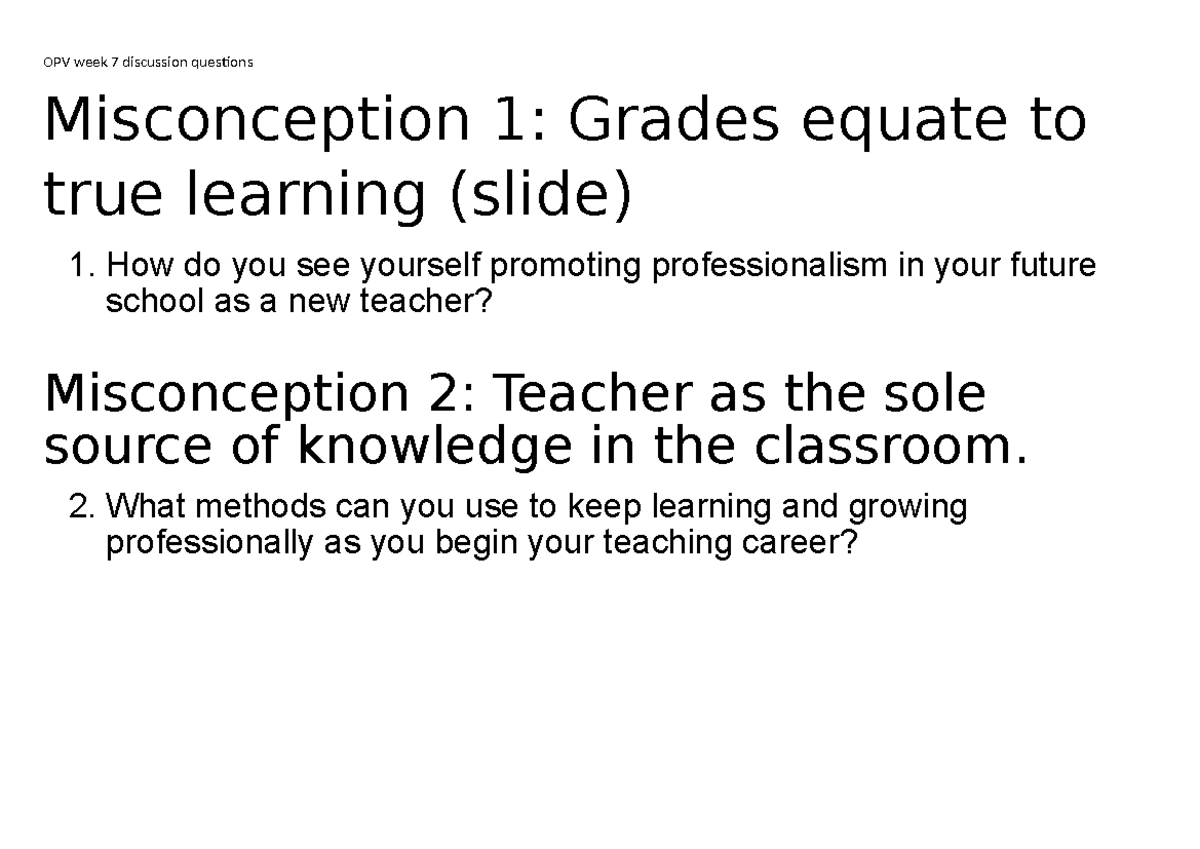 OPV week 7 discussion questions

Misconception 1: Grades equate to true learning (slide)

1. How do you see yourself promoting professionalism in your future school as a new teacher?

Misconception 2: Teacher as the sole source of knowledge in the classroom.

2. What methods can you use to keep learning and growing professionally as you begin your teaching career?